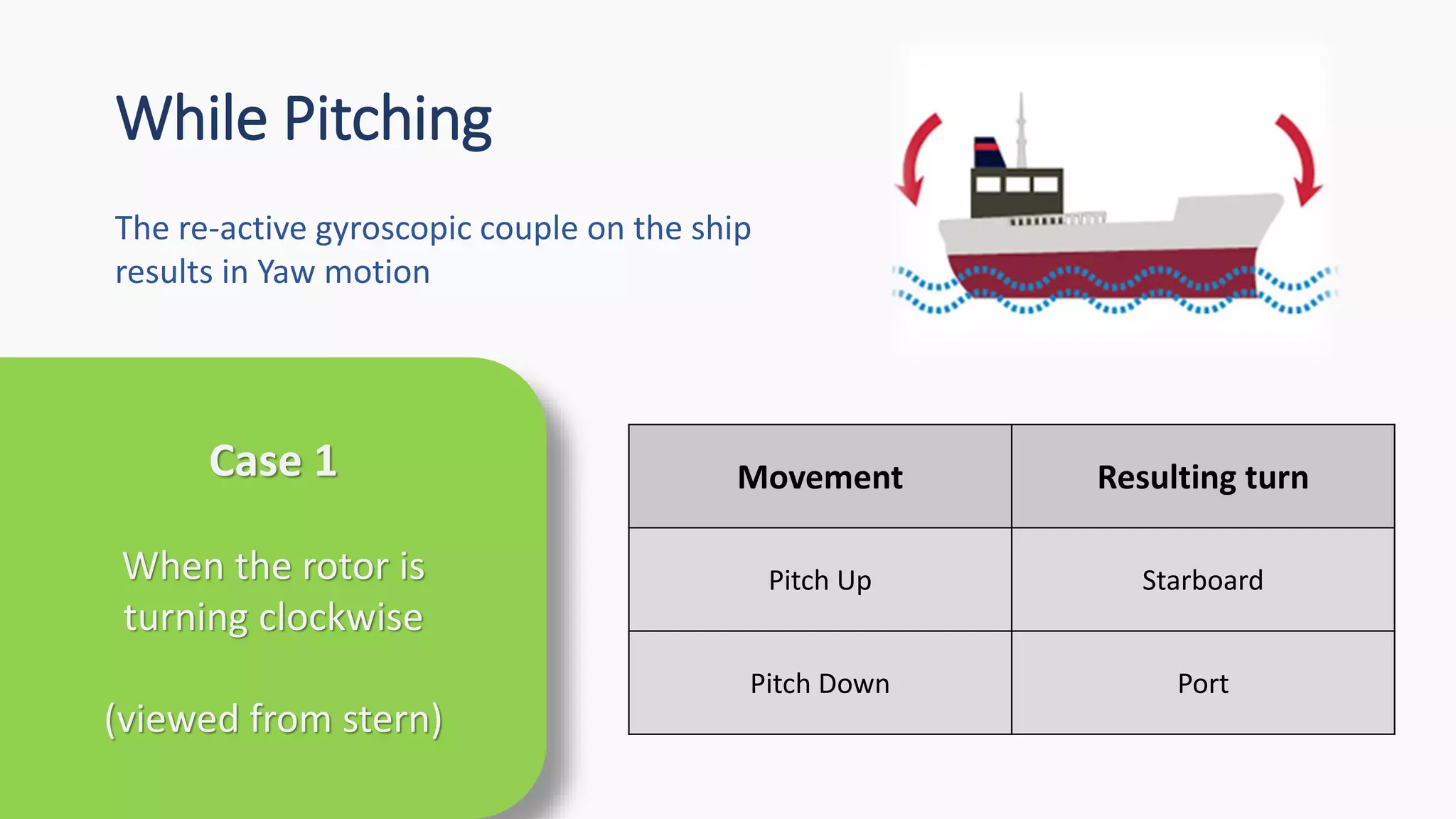 While Pitching

The re-active gyroscopic couple on the ship results in Yaw motion

Case 1

When the rotor is turning clockwise

(viewed from stern)

| Movement | Resulting turn |
|---|---|
| Pitch Up | Starboard |
| Pitch Down | Port |